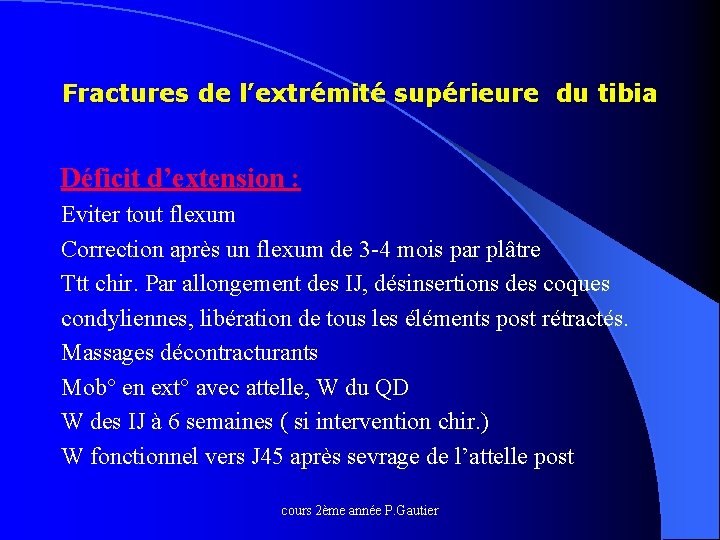 Fractures de l’extrémité supérieure  du tibia

Déficit d’extension :

Eviter tout flexum

Correction après un flexum de 3-4 mois par plâtre

Ttt chir. Par allongement des IJ, désinsertions des coques condyliennes, libération de tous les éléments post rétractés.

Massages décontracturants

Mob° en ext° avec attelle, W du QD

W des IJ à 6 semaines ( si intervention chir.)

W fonctionnel vers J45 après sevrage de l’attelle post

cours 2ème année P.Gautier